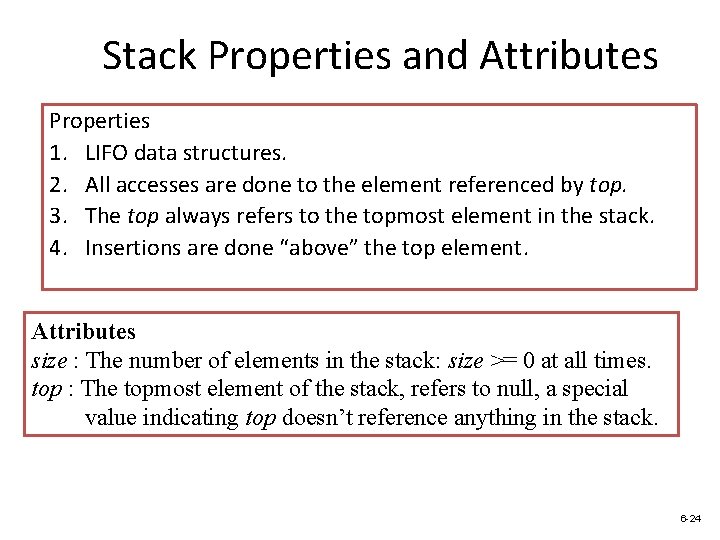 Stack Properties and Attributes

Properties
1. LIFO data structures.
2. All accesses are done to the element referenced by top.
3. The top always refers to the topmost element in the stack.
4. Insertions are done “above” the top element.

Attributes
size : The number of elements in the stack: size >= 0 at all times.
top : The topmost element of the stack, refers to null, a special value indicating top doesn’t reference anything in the stack.

6-24